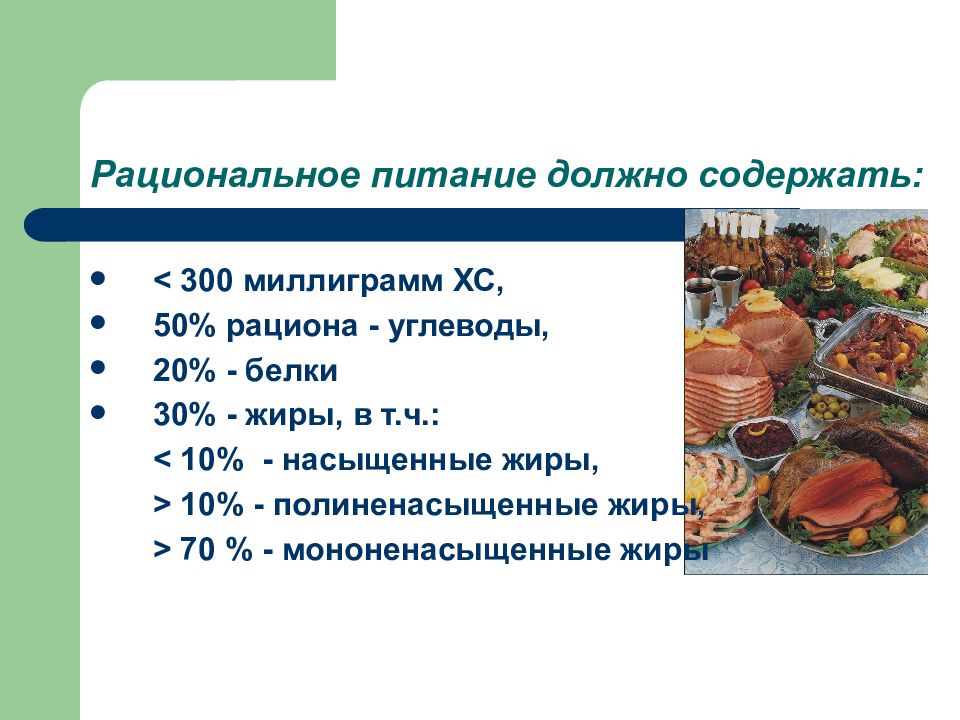 Рациональное питание должно содержать:

- < 300 миллиграмм ХС,
- 50% рациона - углеводы,
- 20% - белки
- 30% - жиры, в т.ч.:

< 10% - насыщенные жиры,

> 10% - полиненасыщенные жиры,

> 70 % - мононенасыщенные жиры